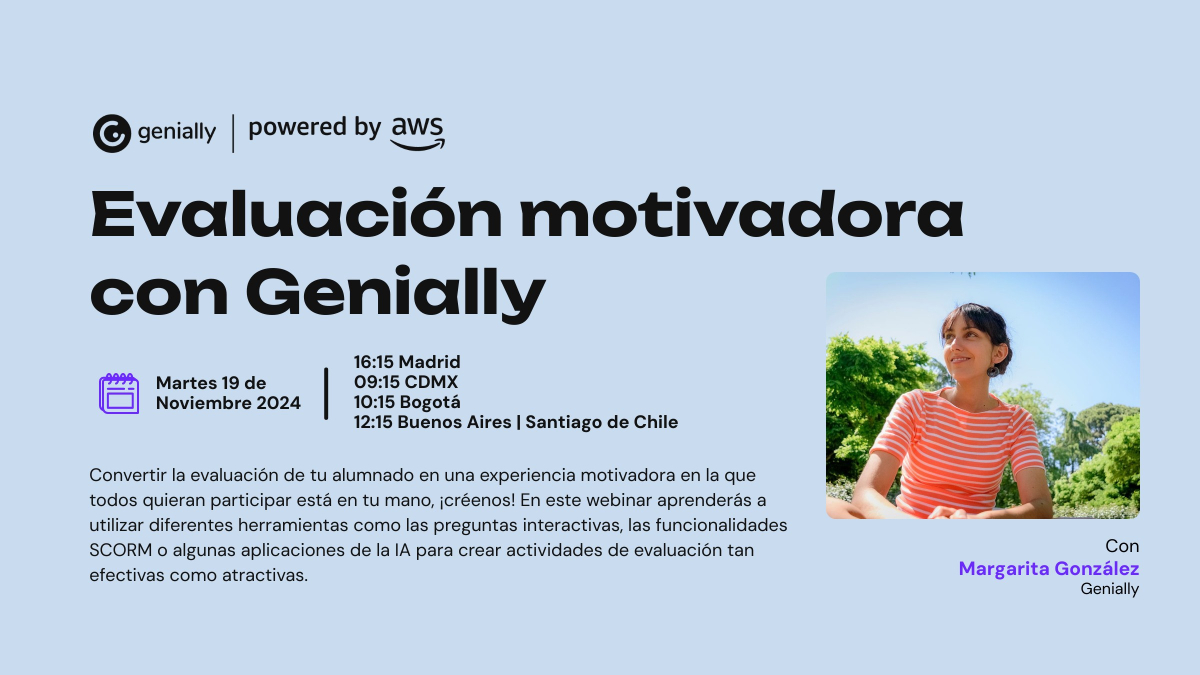 genially | powered by aws

Evaluación motivadora con Genially

Martes 19 de Noviembre 2024

16:15 Madrid
09:15 CDMX
10:15 Bogotá
12:15 Buenos Aires | Santiago de Chile

Convertir la evaluación de tu alumnado en una experiencia motivadora en la que todos quieran participar está en tu mano, ¡créenos! En este webinar aprenderás a utilizar diferentes herramientas como las preguntas interactivas, las funcionalidades SCORM o algunas aplicaciones de la IA para crear actividades de evaluación tan efectivas como atractivas.

Con
Margarita González
Genially